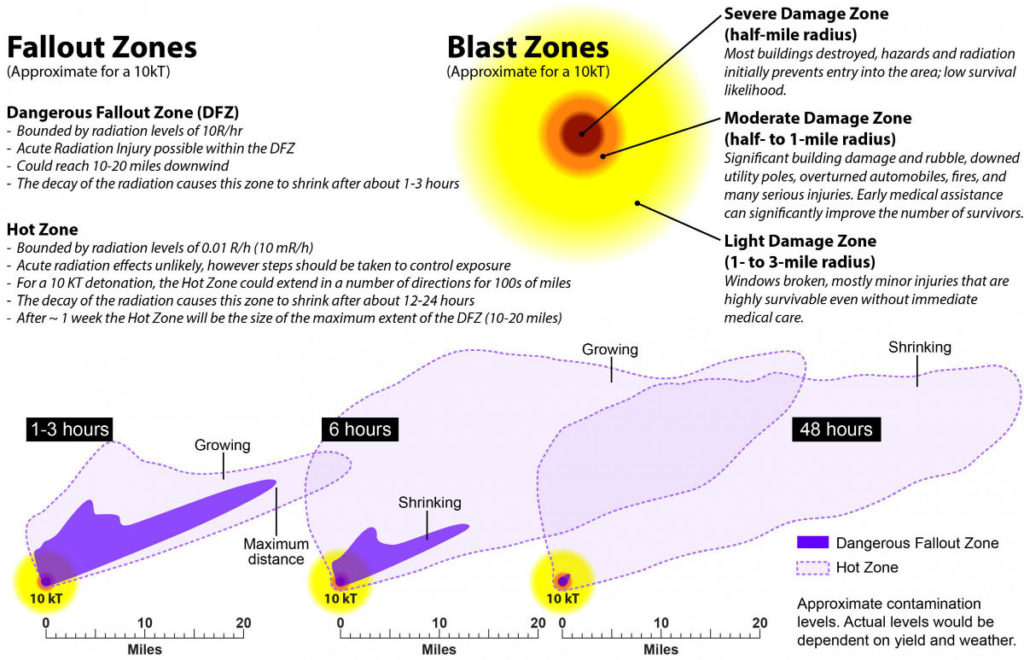 Fallout Zones
(Approximate for a 10kT)

Dangerous Fallout Zone (DFZ)
- Bounded by radiation levels of 10R/hr
- Acute Radiation Injury possible within the DFZ
- Could reach 10-20 miles downwind
- The decay of the radiation causes this zone to shrink after about 1-3 hours

Hot Zone
- Bounded by radiation levels of 0.01 R/h (10 mR/h)
- Acute radiation effects unlikely, however steps should be taken to control exposure
- For a 10 KT detonation, the Hot Zone could extend in a number of directions for 100s of miles
- The decay of the radiation causes this zone to shrink after about 12-24 hours
- After ~ 1 week the Hot Zone will be the size of the maximum extent of the DFZ (10-20 miles)

Blast Zones
(Approximate for a 10kT)

Severe Damage Zone
(half-mile radius)
Most buildings destroyed, hazards and radiation initially prevents entry into the area; low survival likelihood.

Moderate Damage Zone
(half- to 1-mile radius)
Significant building damage and rubble, downed utility poles, overturned automobiles, fires, and many serious injuries. Early medical assistance can significantly improve the number of survivors.

Light Damage Zone
(1- to 3-mile radius)
Windows broken, mostly minor injuries that are highly survivable even without immediate medical care.

1-3 hours
Growing
Maximum distance
10 kT
0 10 20
Miles

6 hours
Growing
Shrinking
10 kT
0 10 20
Miles

48 hours
Shrinking
10 kT
0 10 20
Miles

Dangerous Fallout Zone
Hot Zone

Approximate contamination levels. Actual levels would be dependent on yield and weather.